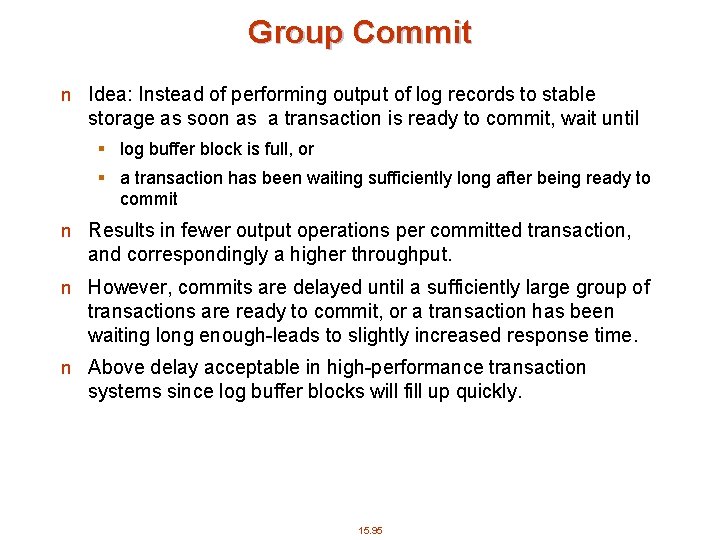 Group Commit

n Idea: Instead of performing output of log records to stable storage as soon as a transaction is ready to commit, wait until

▪ log buffer block is full, or

▪ a transaction has been waiting sufficiently long after being ready to commit

n Results in fewer output operations per committed transaction, and correspondingly a higher throughput.

n However, commits are delayed until a sufficiently large group of transactions are ready to commit, or a transaction has been waiting long enough-leads to slightly increased response time.

n Above delay acceptable in high-performance transaction systems since log buffer blocks will fill up quickly.

15.95